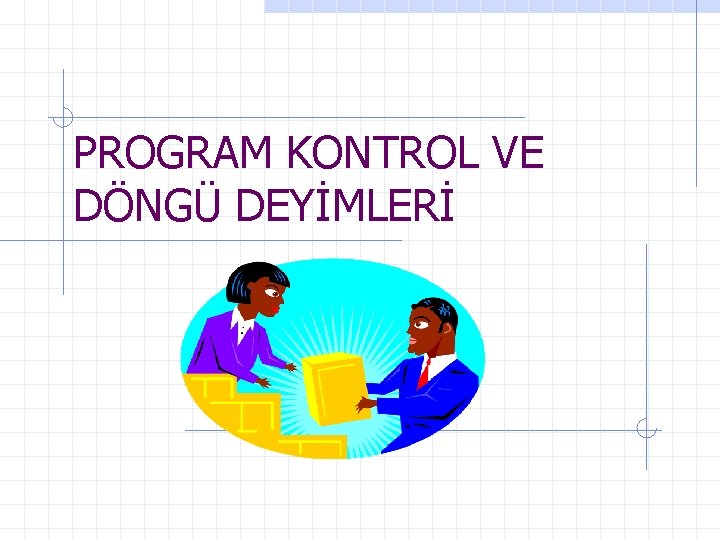 PROGRAM KONTROL VE DÖNGÜ DEYİMLERİ